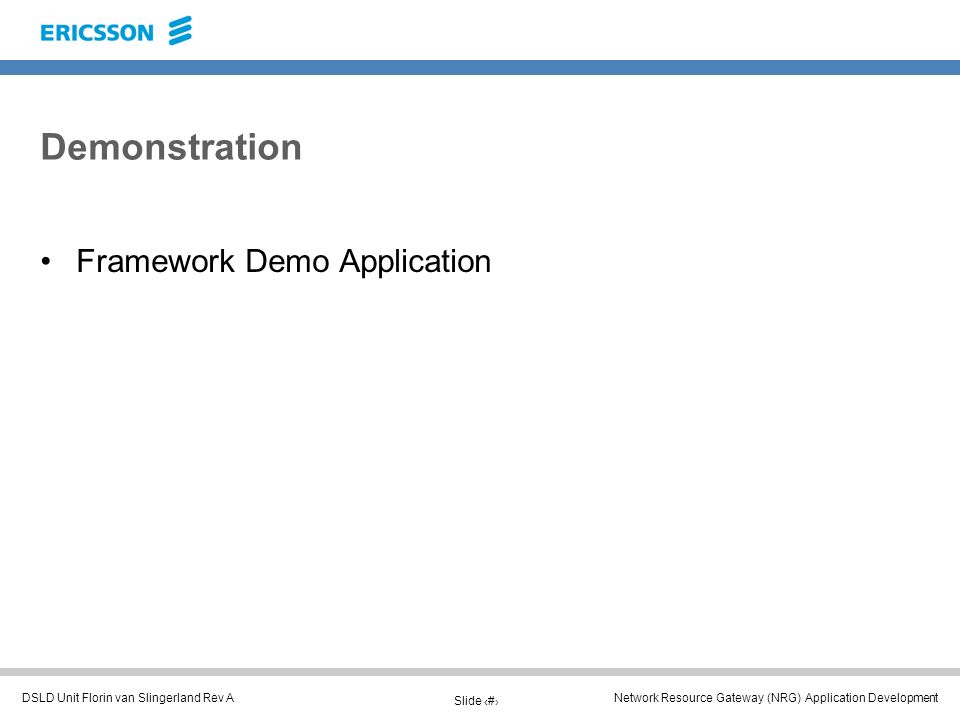 ERICSSON

Demonstration

• Framework Demo Application

DSLD Unit Florin van Slingerland Rev A

Slide ‹#›

Network Resource Gateway (NRG) Application Development